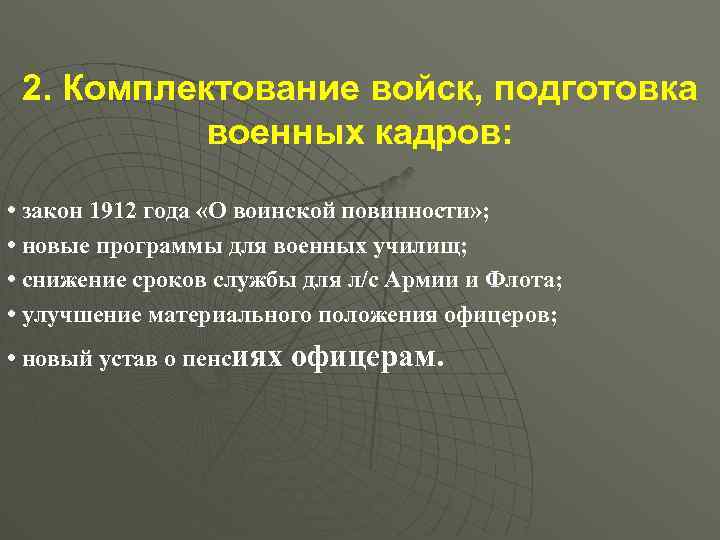 2. Комплектование войск, подготовка военных кадров:

• закон 1912 года «О воинской повинности»;

• новые программы для военных училищ;

• снижение сроков службы для л/с Армии и Флота;

• улучшение материального положения офицеров;

• новый устав о пенсиях офицерам.